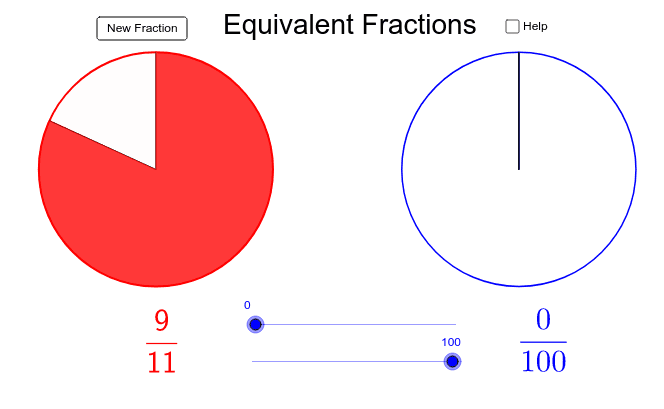 New Fraction

Equivalent Fractions

Help

$\frac{9}{11}$

0

100

$\frac{0}{100}$